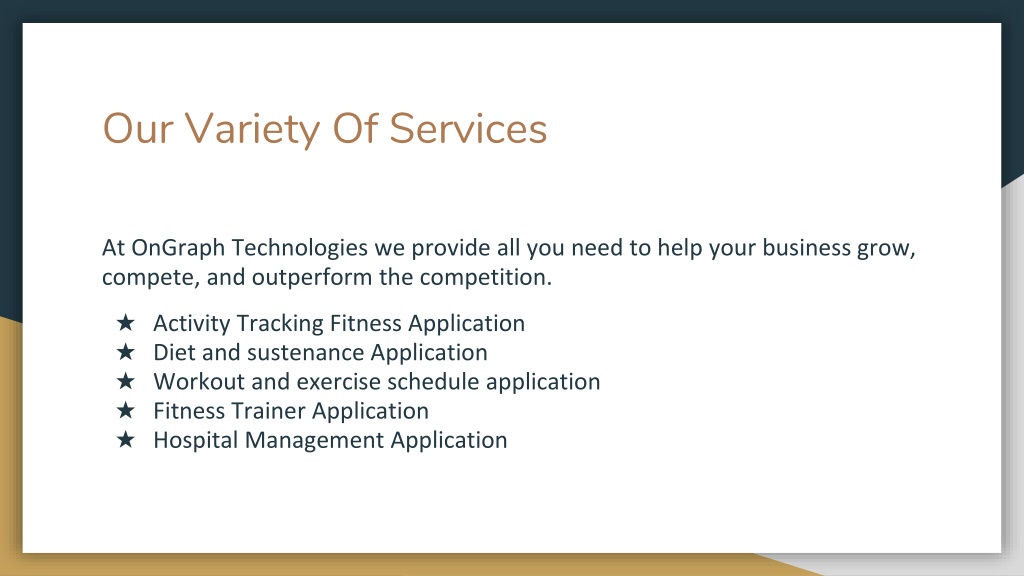 Our Variety Of Services

At OnGraph Technologies we provide all you need to help your business grow, compete, and outperform the competition.

★ Activity Tracking Fitness Application
★ Diet and sustenance Application
★ Workout and exercise schedule application
★ Fitness Trainer Application
★ Hospital Management Application